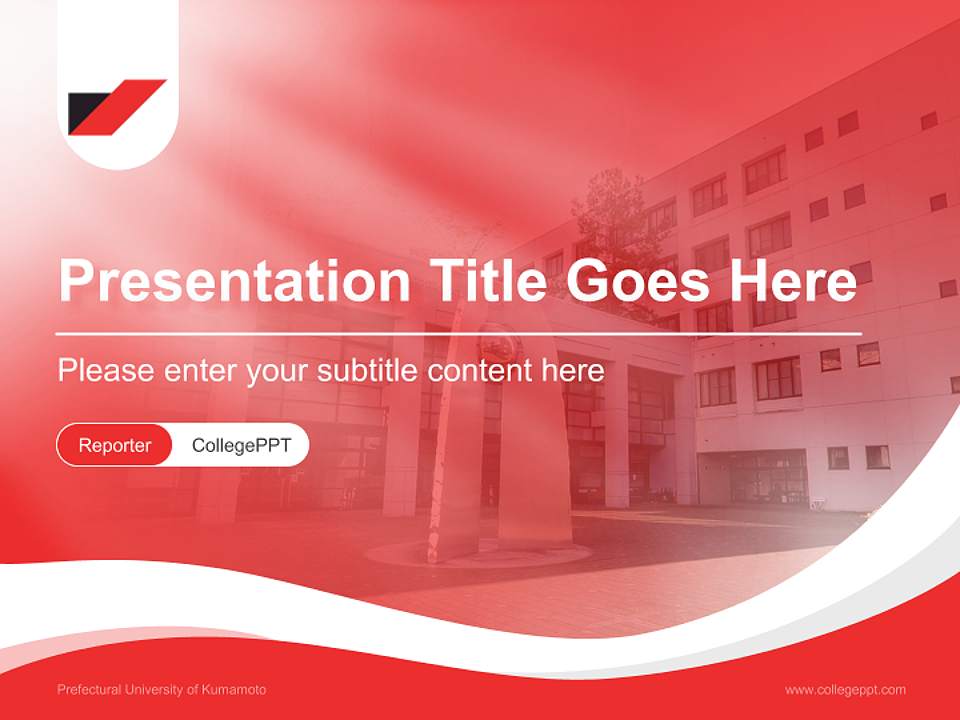 Presentation Title Goes Here

Please enter your subtitle content here

Reporter CollegePPT

Prefectural University of Kumamoto

www.collegeppt.com